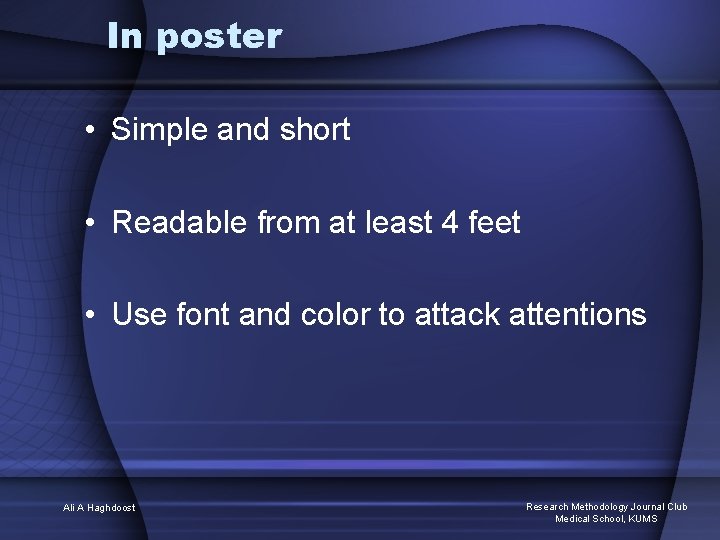 In poster

• Simple and short

• Readable from at least 4 feet

• Use font and color to attack attentions

Ali A Haghdoost

Research Methodology Journal Club
Medical School, KUMS